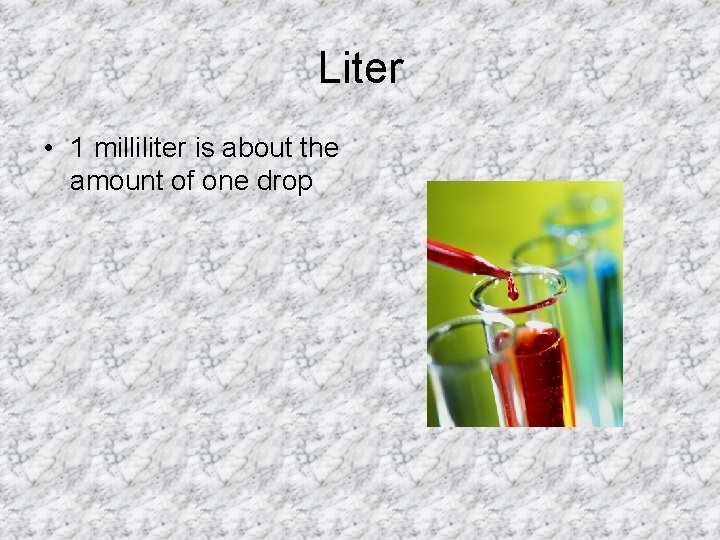 Liter

• 1 milliliter is about the amount of one drop